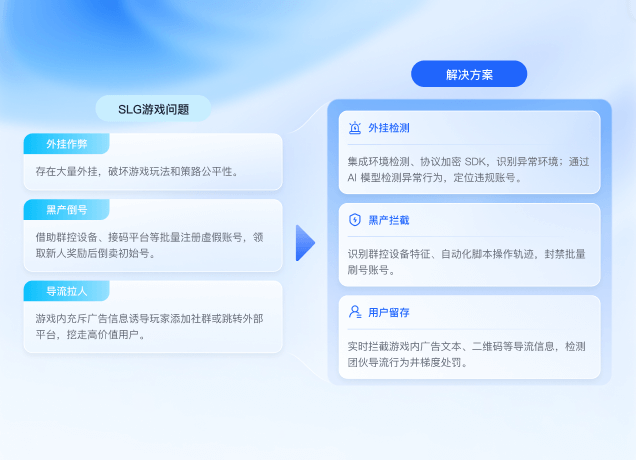 SLG游戏问题

外挂作弊

存在大量外挂，破坏游戏玩法和策略公平性。

黑产倒号

借助群控设备、接码平台等批量注册虚假账号，领取新人奖励后倒卖初始号。

导流拉人

游戏内充斥广告信息诱导玩家添加社群或跳转外部平台，挖走高价值用户。

解决方案

外挂检测

集成环境检测、协议加密 SDK，识别异常环境；通过 AI 模型检测异常行为，定位违规账号。

黑产拦截

识别群控设备特征、自动化脚本操作轨迹，封禁批量刷号账号。

用户留存

实时拦截游戏内广告文本、二维码等导流信息，检测团伙导流行为并梯度处罚。